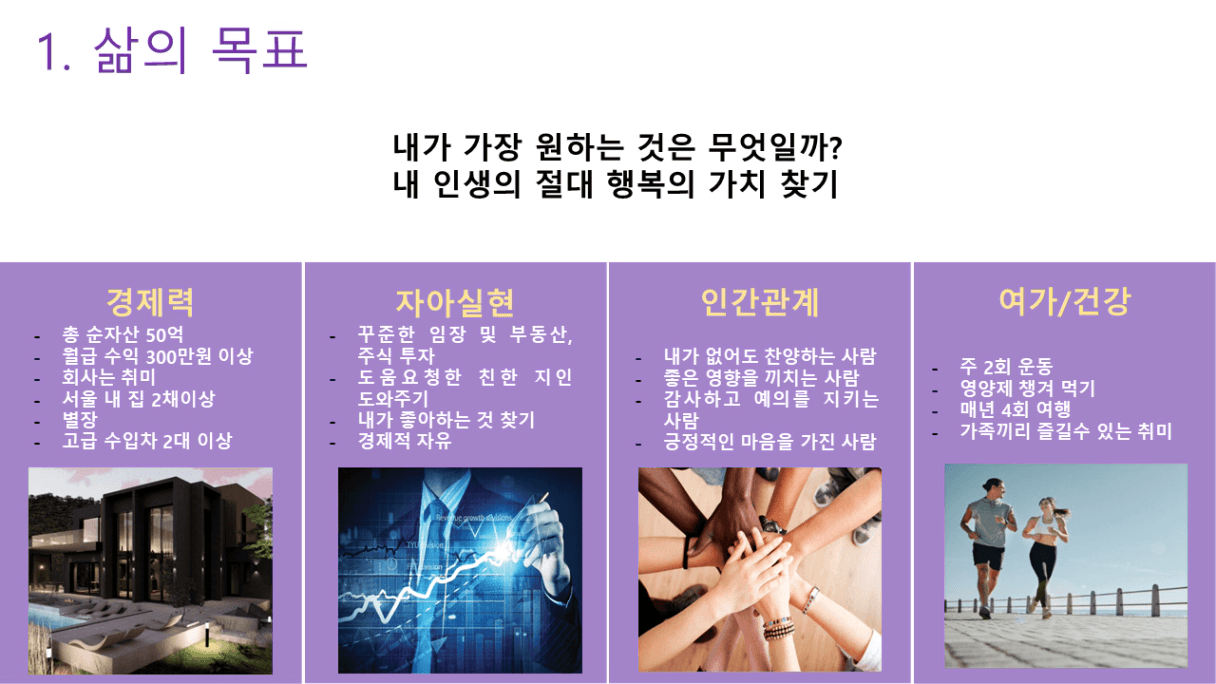 1. 삶의 목표

내가 가장 원하는 것은 무엇일까?
내 인생의 절대 행복의 가치 찾기

경제력
- 총 순자산 50억
- 월급 수익 300만원 이상
- 회사는 취미
- 서울 내 집 2채이상
- 별장
- 고급 수입차 2대 이상

자아실현
- 꾸준한 임장 및 부동산, 주식 투자
- 도움요청한 친한 지인 도와주기
- 내가 좋아하는 것 찾기
- 경제적 자유

인간관계
- 내가 없어도 찬양하는 사람
- 좋은 영향을 끼치는 사람
- 감사하고 예의를 지키는 사람
- 긍정적인 마음을 가진 사람

여가/건강
- 주 2회 운동
- 영양제 챙겨 먹기
- 매년 4회 여행
- 가족끼리 즐길수 있는 취미